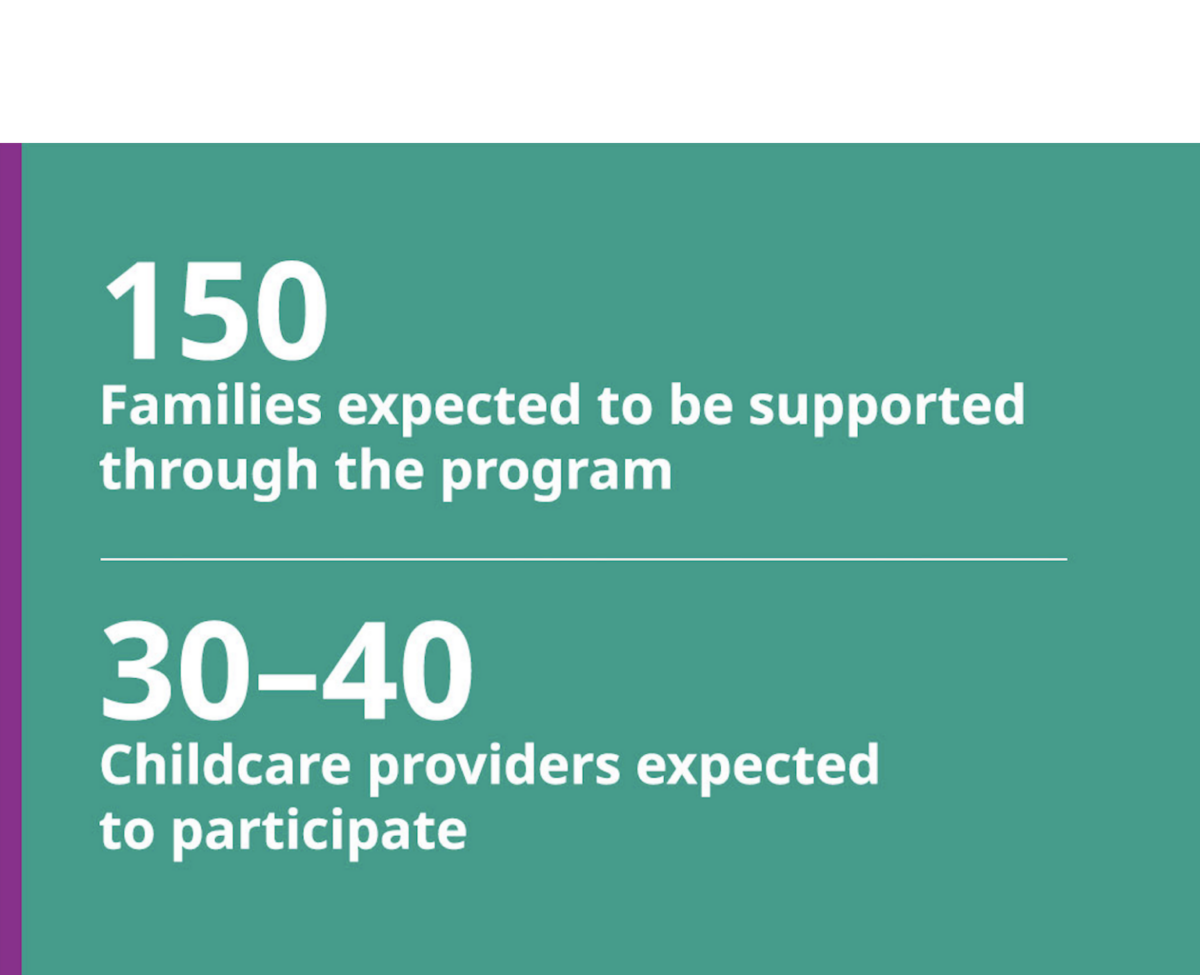 150
Families expected to be supported through the program

30–40
Childcare providers expected to participate